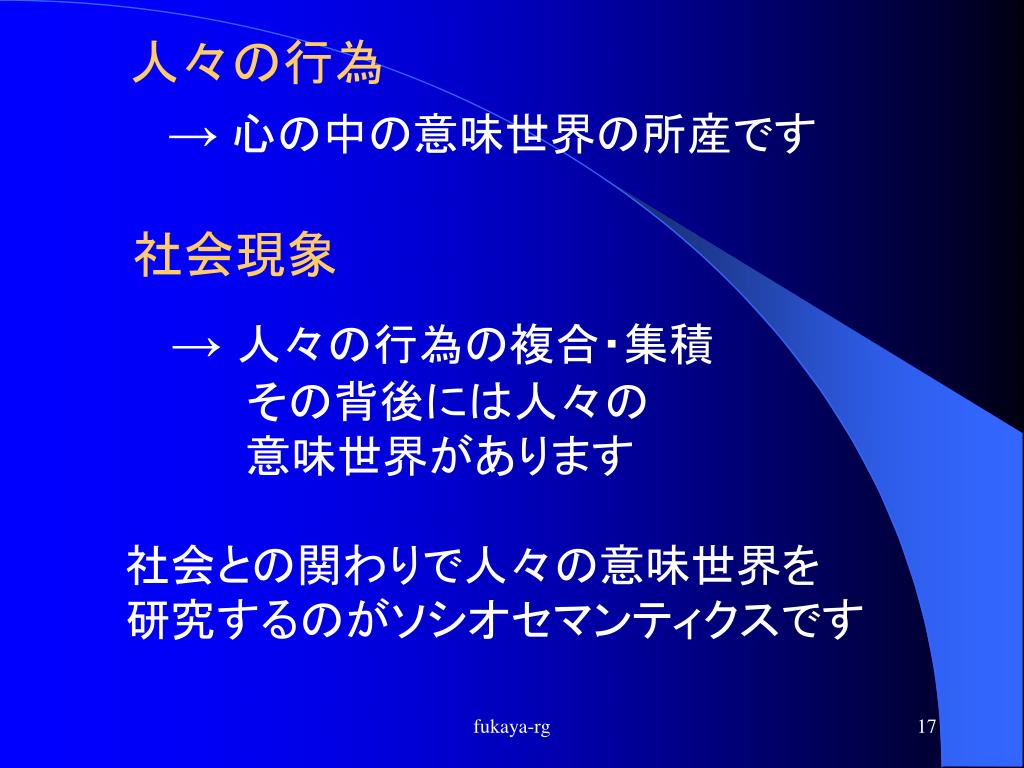 人々の行為

→ 心の中の意味世界の所産です

社会現象

→ 人々の行為の複合・集積
その背後には人々の
意味世界があります

社会との関わりで人々の意味世界を
研究するのがソシオセマンティクスです

fukaya-rg

17